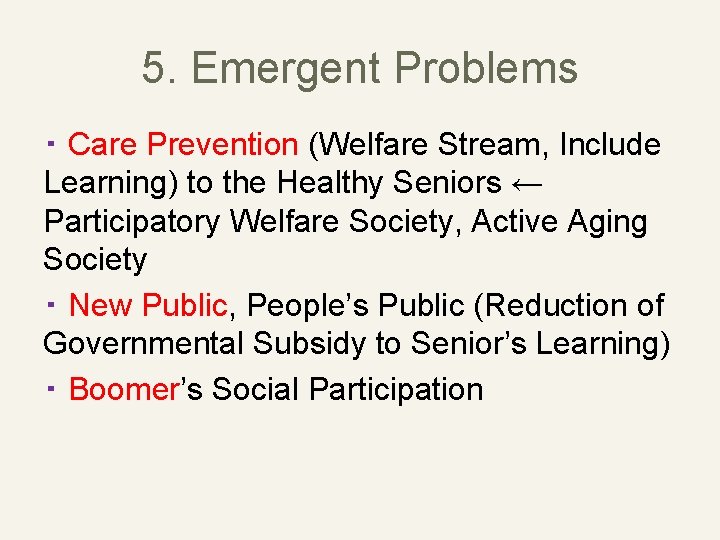 5. Emergent Problems

・Care Prevention (Welfare Stream, Include Learning) to the Healthy Seniors ← Participatory Welfare Society, Active Aging Society

・New Public, People’s Public (Reduction of Governmental Subsidy to Senior’s Learning)

・Boomer’s Social Participation